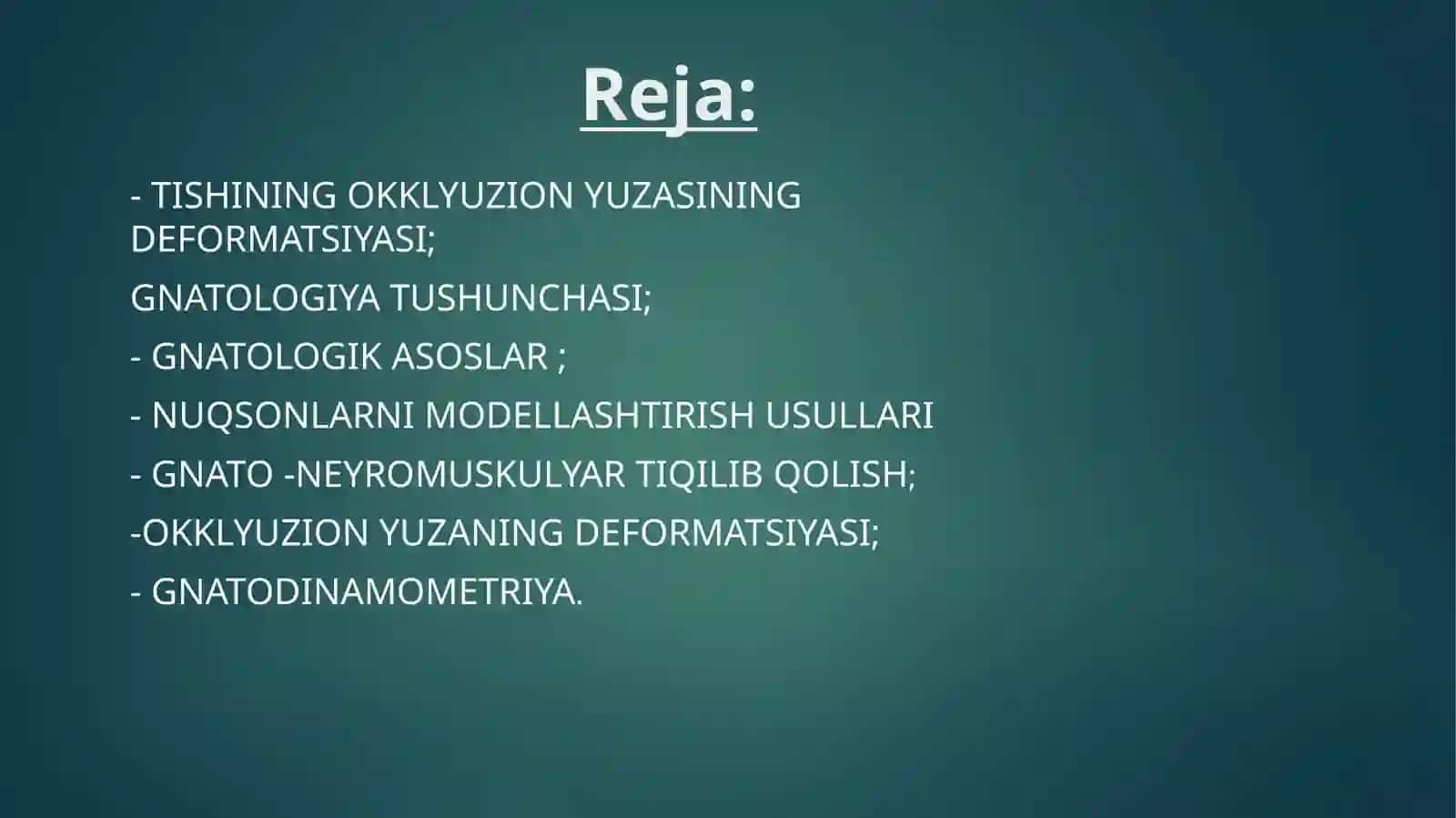 Reja:

- TISHINING OKKLYUZION YUZASINING DEFORMATSIYASI;

GNATOLOGIYA TUSHUNCHASI;

- GNATOLOGIK ASOSLAR ;

- NUQSONLARNI MODELLASHTIRISH USULLARI

- GNATO -NEYROMUSKULYAR TIQILIB QOLISH;

-OKKLYUZION YUZANING DEFORMATSIYASI;

- GNATODINAMOMETRIYA.